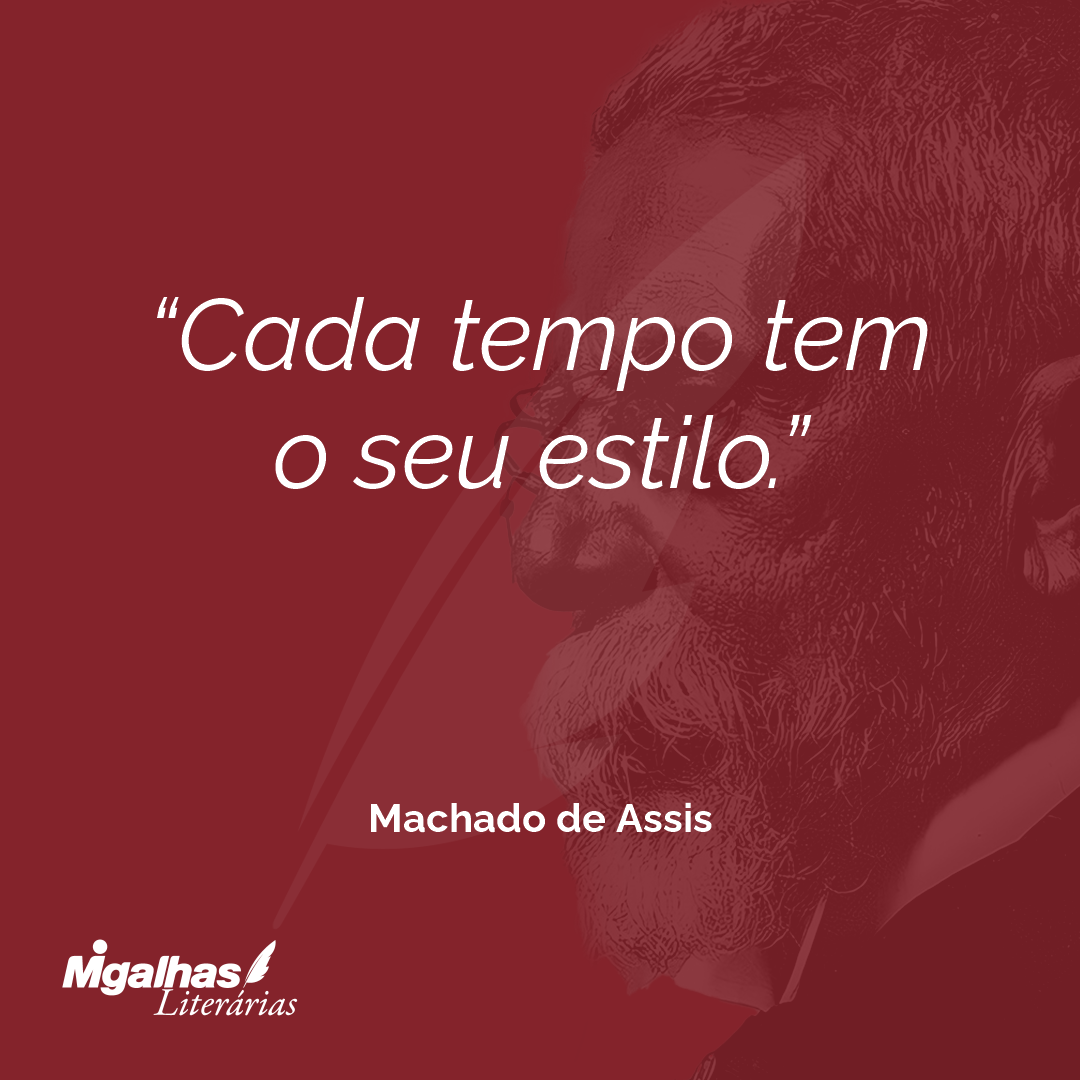 “Cada tempo tem o seu estilo.”

Machado de Assis

Migalhas
Literárias